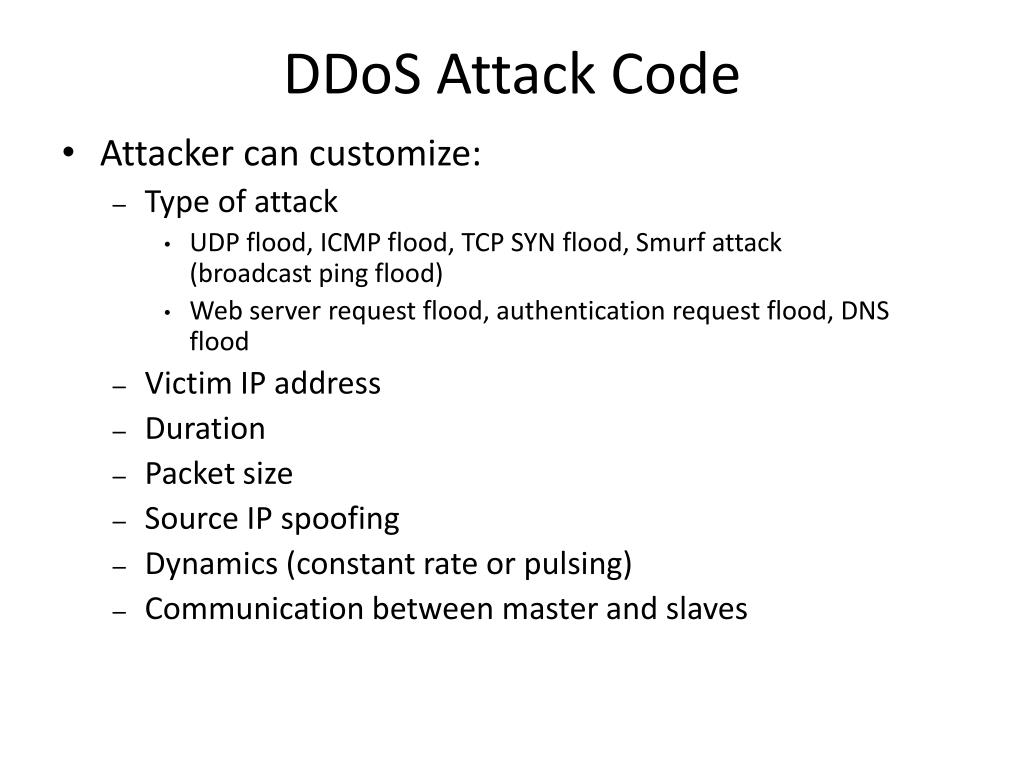 DDoS Attack Code

• Attacker can customize:
– Type of attack
• UDP flood, ICMP flood, TCP SYN flood, Smurf attack (broadcast ping flood)
• Web server request flood, authentication request flood, DNS flood
– Victim IP address
– Duration
– Packet size
– Source IP spoofing
– Dynamics (constant rate or pulsing)
– Communication between master and slaves